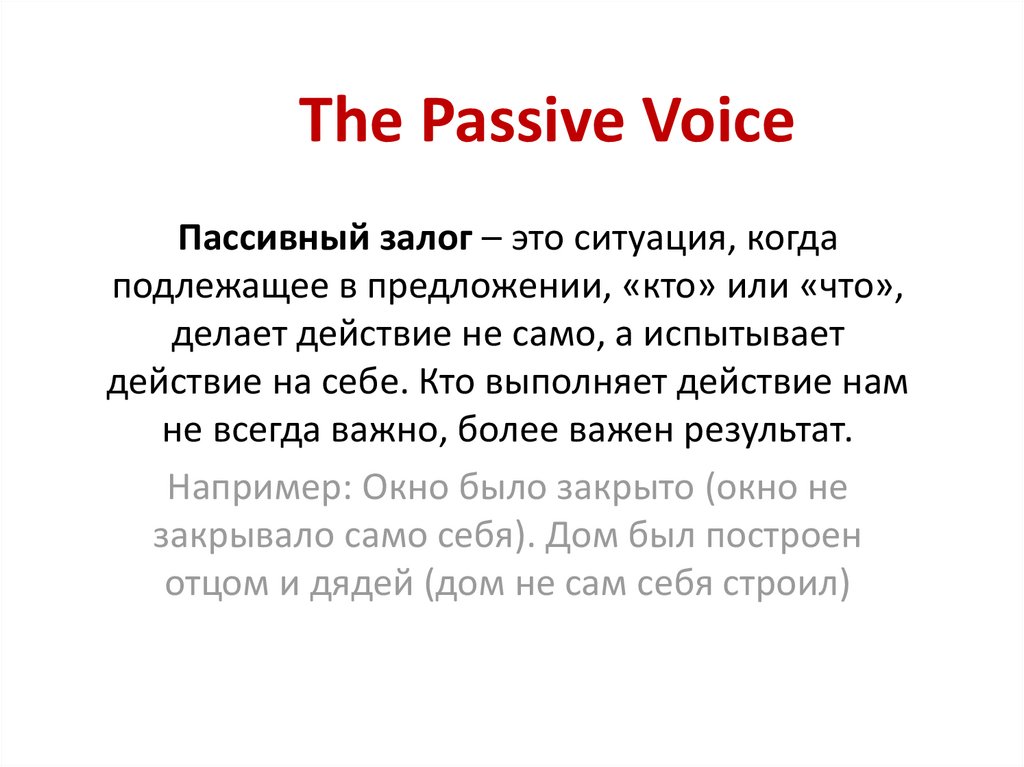 The Passive Voice

Пассивный залог – это ситуация, когда подлежащее в предложении, «кто» или «что», делает действие не само, а испытывает действие на себе. Кто выполняет действие нам не всегда важно, более важен результат.

Например: Окно было закрыто (окно не закрывало само себя). Дом был построен отцом и дядей (дом не сам себя строил)